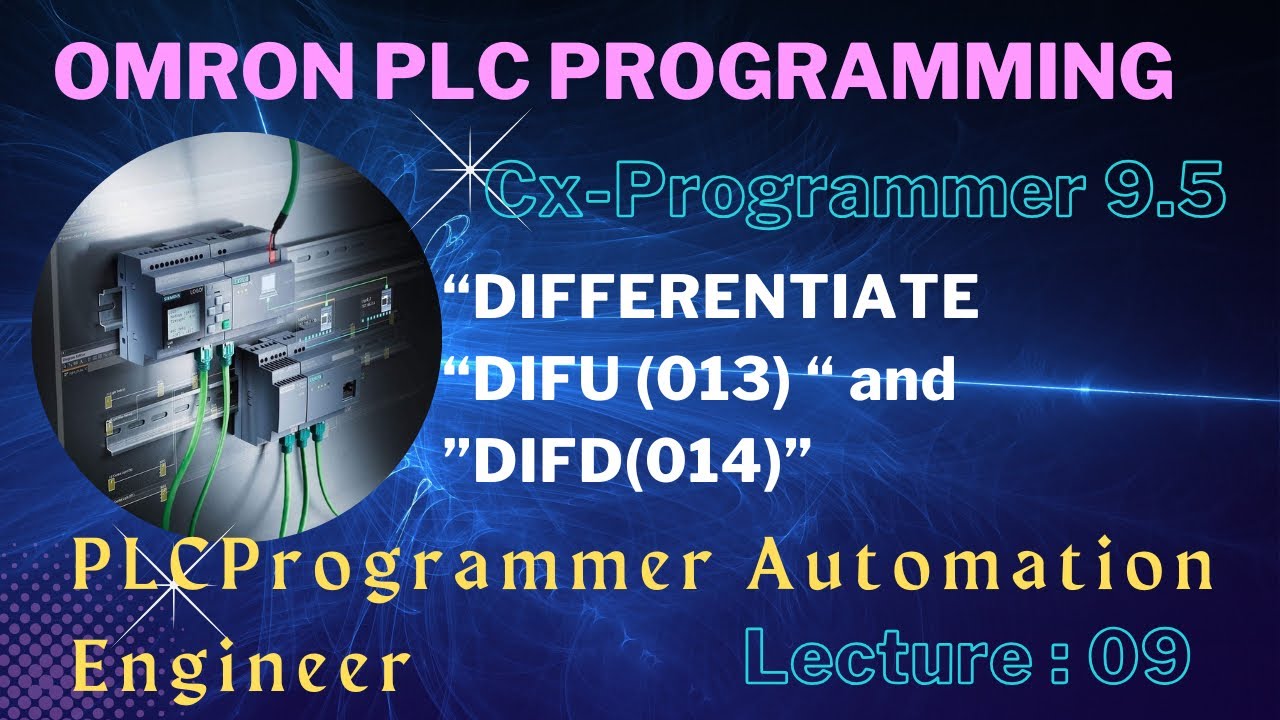 OMRON PLC PROGRAMMING

Cx-Programmer 9.5

“DIFFERENTIATE “DIFU (013) “ and ”DIFD(014)”

PLCProgrammer Automation Engineer

Lecture : 09